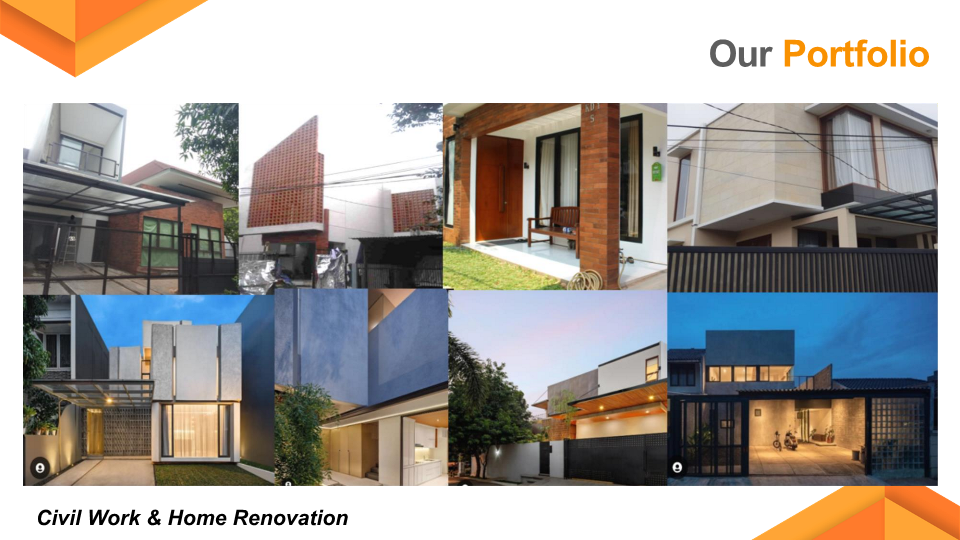 Our Portfolio

Civil Work & Home Renovation